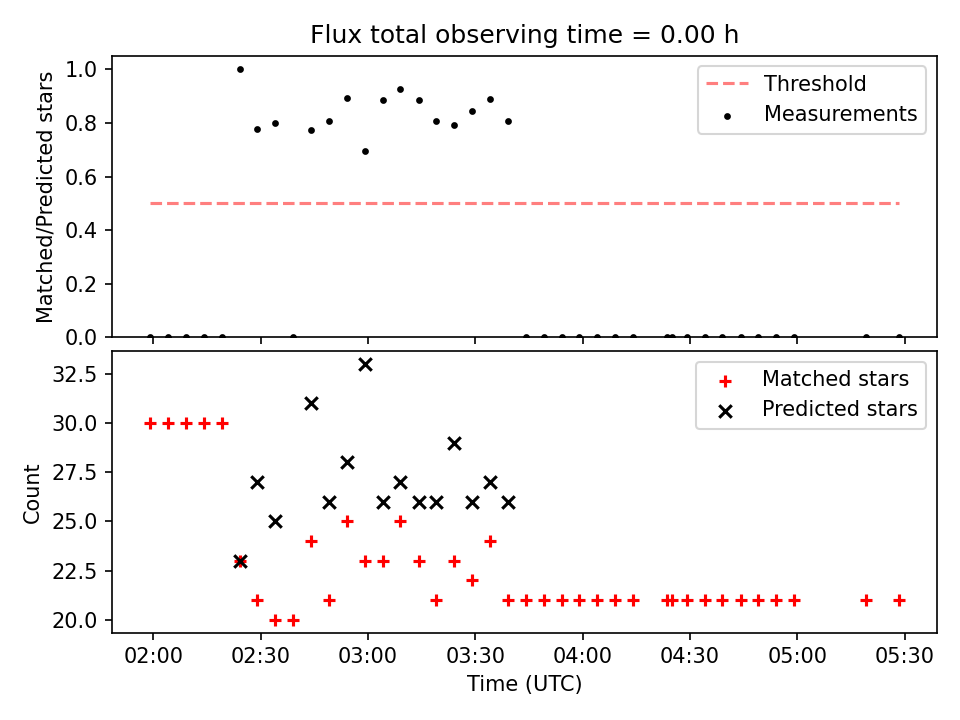 Flux total observing time = 0.00 h

Matched/Predicted stars

1.0
0.8
0.6
0.4
0.2
0.0

Threshold
Measurements

Count

32.5
30.0
27.5
25.0
22.5
20.0

Matched stars
Predicted stars

02:00 02:30 03:00 03:30 04:00 04:30 05:00 05:30

Time (UTC)